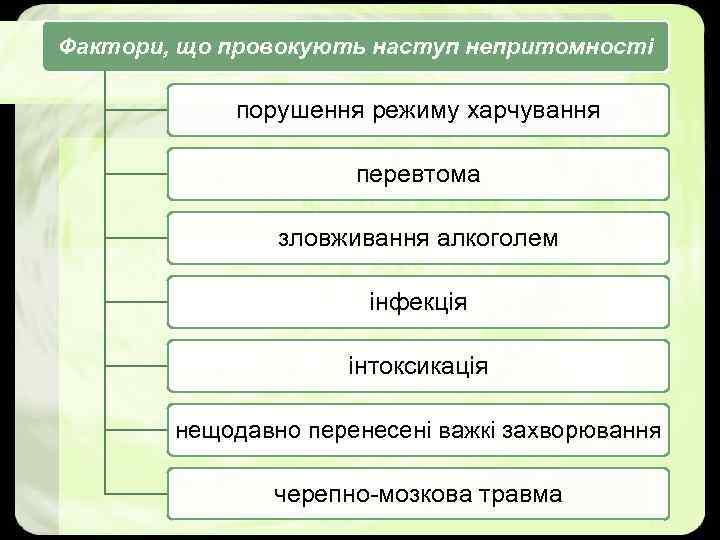 Фактори, що провокують наступ непритомності

порушення режиму харчування

перевтома

зловживання алкоголем

інфекція

інтоксикація

нещодавно перенесені важкі захворювання

черепно-мозкова травма